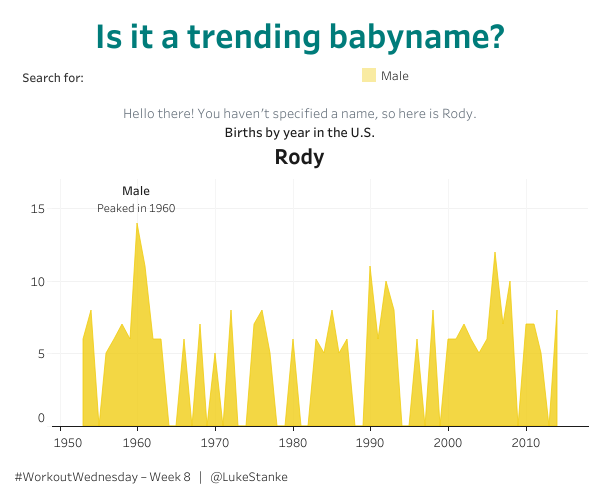 Is it a trending babyname?

Search for:

Male

Hello there! You haven't specified a name, so here is Rody.

Births by year in the U.S.

Rody

Male
Peaked in 1960

15
10
5
0

1950 1960 1970 1980 1990 2000 2010

#WorkoutWednesday – Week 8 | @LukeStanke